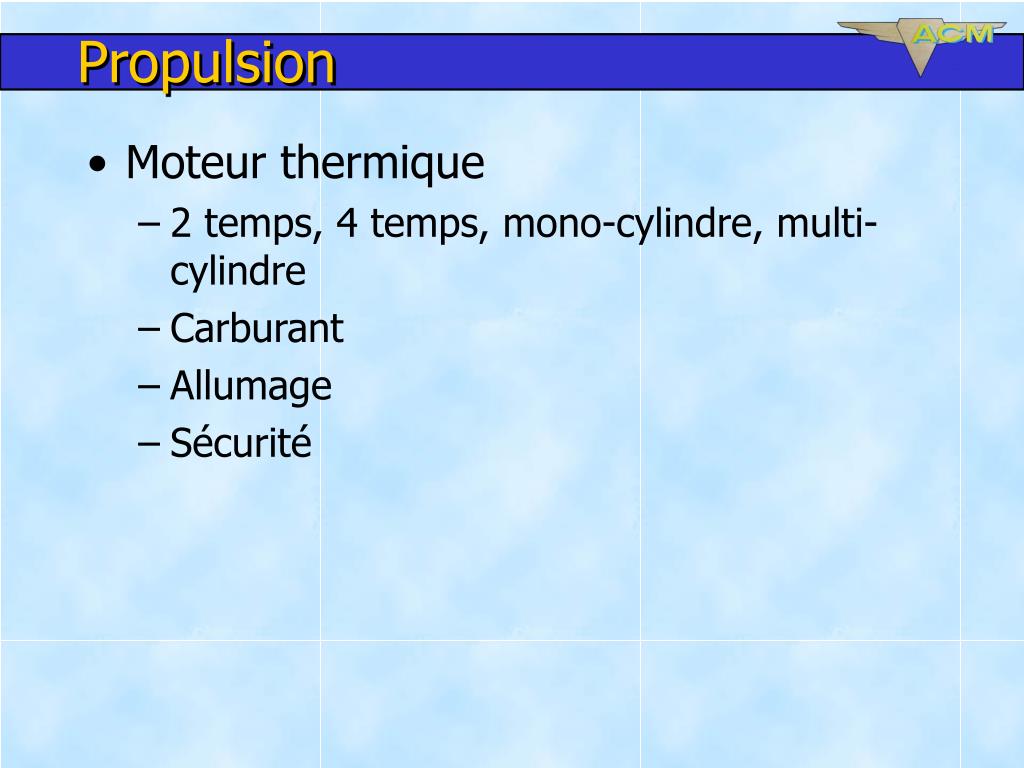 Propulsion

ACM

• Moteur thermique
– 2 temps, 4 temps, mono-cylindre, multi-cylindre
– Carburant
– Allumage
– Sécurité